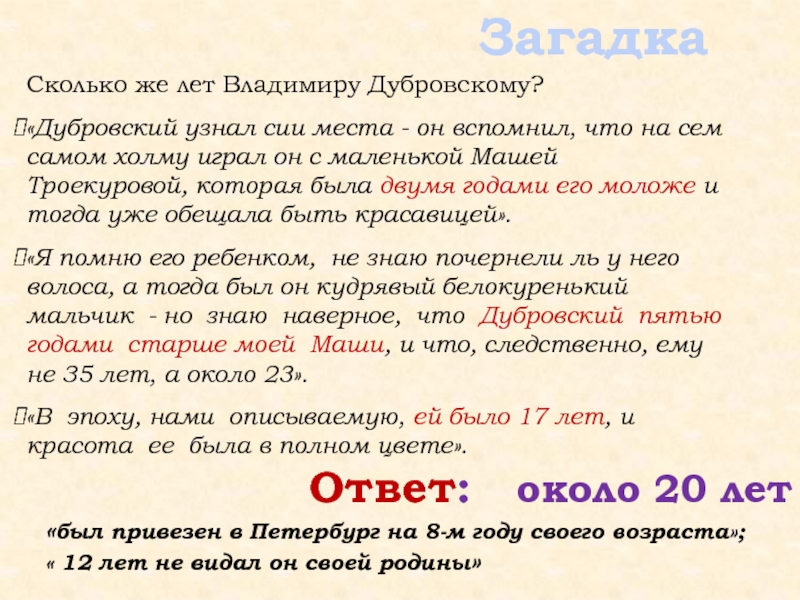 Загадка

Сколько же лет Владимиру Дубровскому?

«Дубровский узнал сии места - он вспомнил, что на сем самом холму играл он с маленькой Машей Троекуровой, которая была двумя годами его моложе и тогда уже обещала быть красавицей».

«Я помню его ребенком, не знаю почернели ль у него волоса, а тогда был он кудрявый белокуренький мальчик - но знаю наверное, что Дубровский пятью годами старше моей Маши, и что, следственно, ему не 35 лет, а около 23».

«В эпоху, нами описываемую, ей было 17 лет, и красота ее была в полном цвете».

Ответ: около 20 лет

«был привезен в Петербург на 8-м году своего возраста»;
« 12 лет не видал он своей родины»